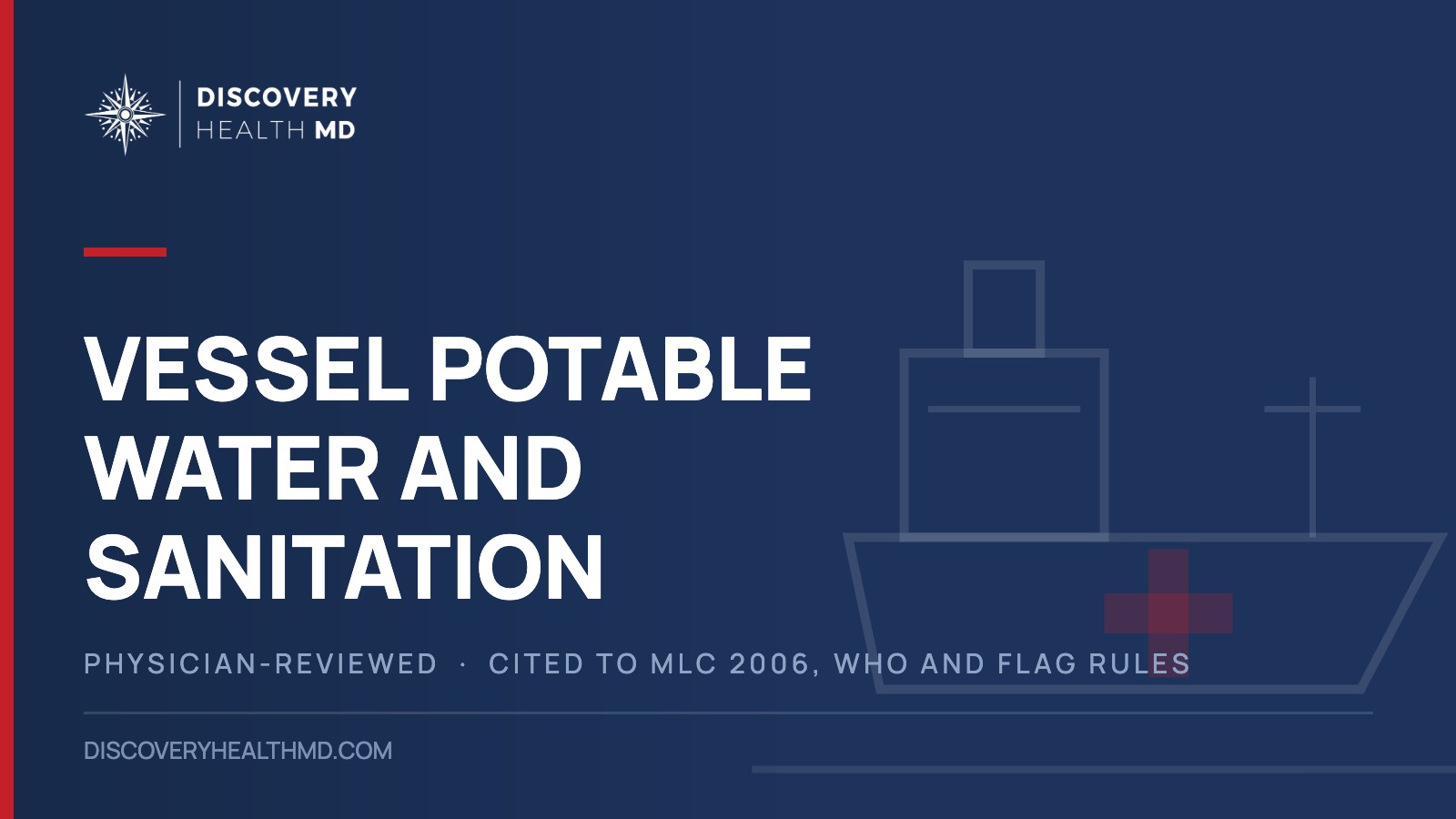 DISCOVERY
HEALTH MD

VESSEL POTABLE WATER AND SANITATION

PHYSICIAN-REVIEWED · CITED TO MLC 2006, WHO AND FLAG RULES

DISCOVERYHEALTHMD.COM